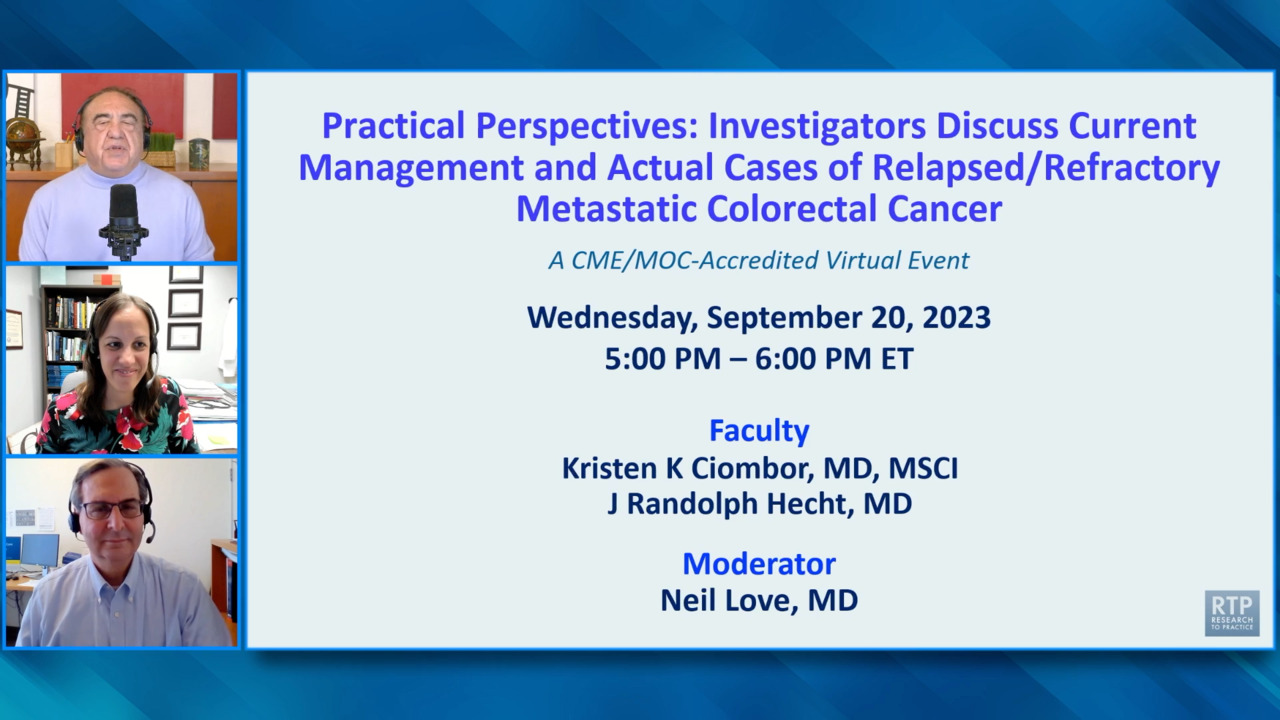 Practical Perspectives: Investigators Discuss Current Management and Actual Cases of Relapsed/Refractory Metastatic Colorectal Cancer

A CME/MOC-Accredited Virtual Event

Wednesday, September 20, 2023
5:00 PM – 6:00 PM ET

Faculty
Kristen K Ciombor, MD, MSCI
J Randolph Hecht, MD

Moderator
Neil Love, MD

RTP
RESEARCH TO PRACTICE